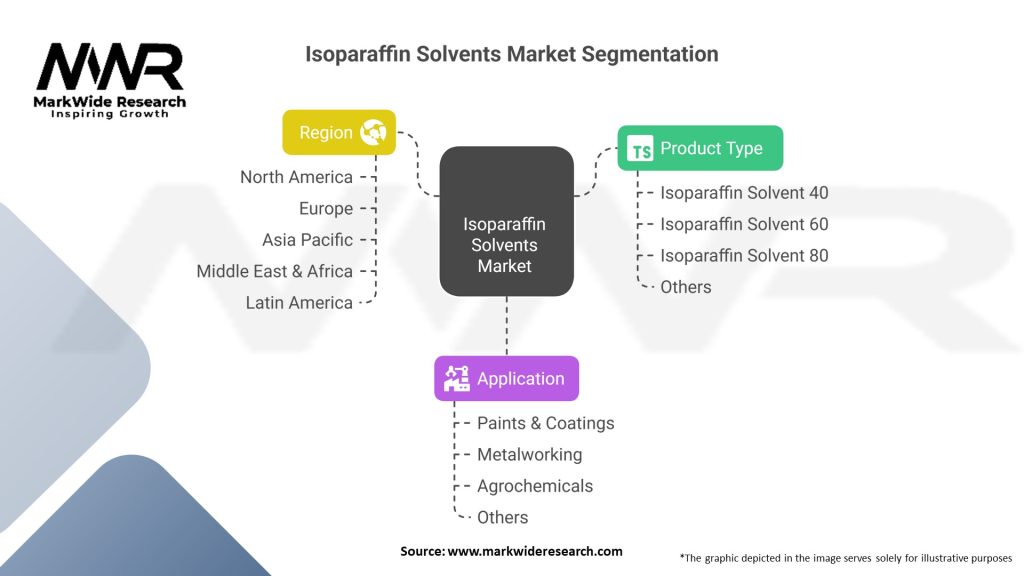 MWR
MarkWide Research
Inspiring Growth

Isoparaffin Solvents Market Segmentation

Region
North America
Europe
Asia Pacific
Middle East & Africa
Latin America

Isoparaffin Solvents Market

TS Product Type
Isoparaffin Solvent 40
Isoparaffin Solvent 60
Isoparaffin Solvent 80
Others

Application
Paints & Coatings
Metalworking
Agrochemicals
Others

Source: www.markwideresearch.com

*The graphic depicted in the image serves solely for illustrative purposes